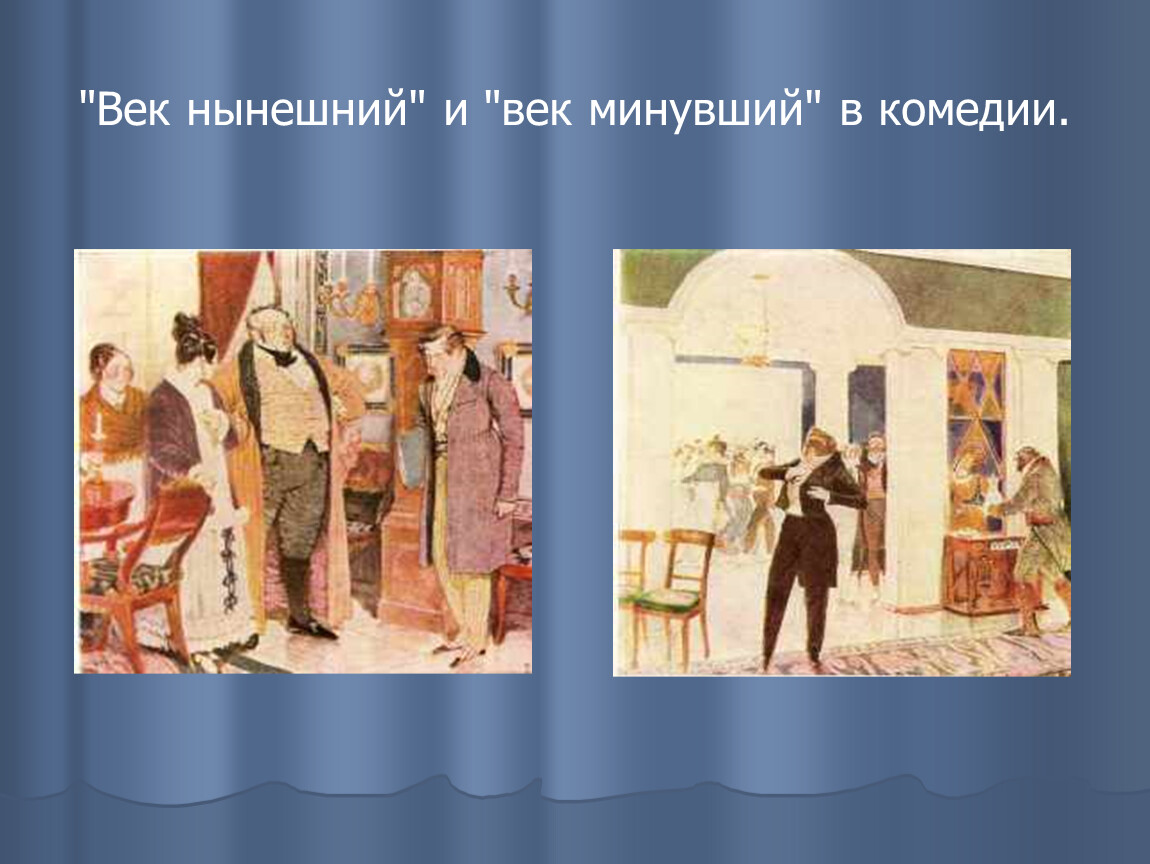 "Век нынешний" и "век минувший" в комедии.